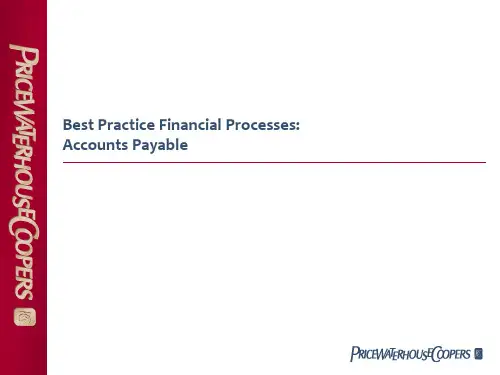 PRICEWATERHOUSECOOPERS

Best Practice Financial Processes:
Accounts Payable

PRICEWATERHOUSECOOPERS